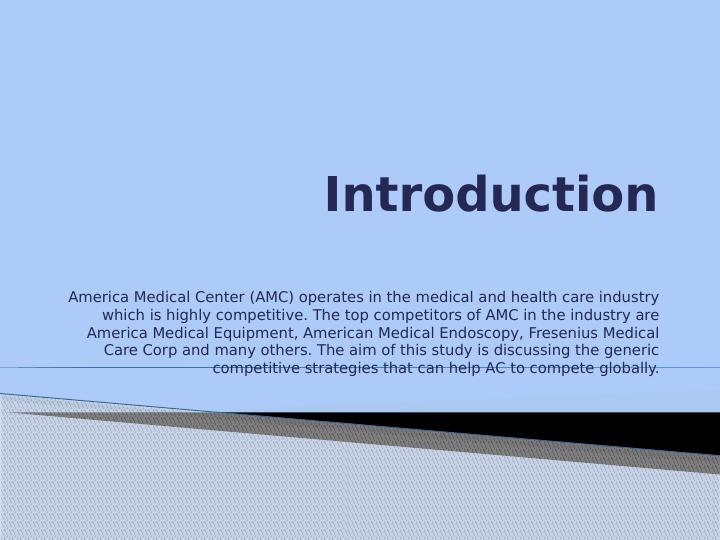 Introduction

America Medical Center (AMC) operates in the medical and health care industry which is highly competitive. The top competitors of AMC in the industry are America Medical Equipment, American Medical Endoscopy, Fresenius Medical Care Corp and many others. The aim of this study is discussing the generic competitive strategies that can help AC to compete globally.